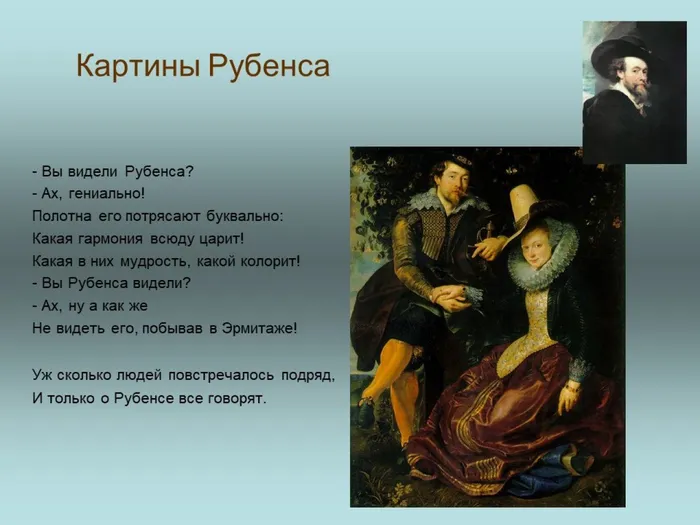 Картины Рубенса

- Вы видели Рубенса?
- Ах, гениально!
Полотна его потрясают буквально:
Какая гармония всюду царит!
Какая в них мудрость, какой колорит!
- Вы Рубенса видели?
- Ах, ну а как же
Не видеть его, побывав в Эрмитаже!

Уж сколько людей повстречалось подряд,
И только о Рубенсе все говорят.